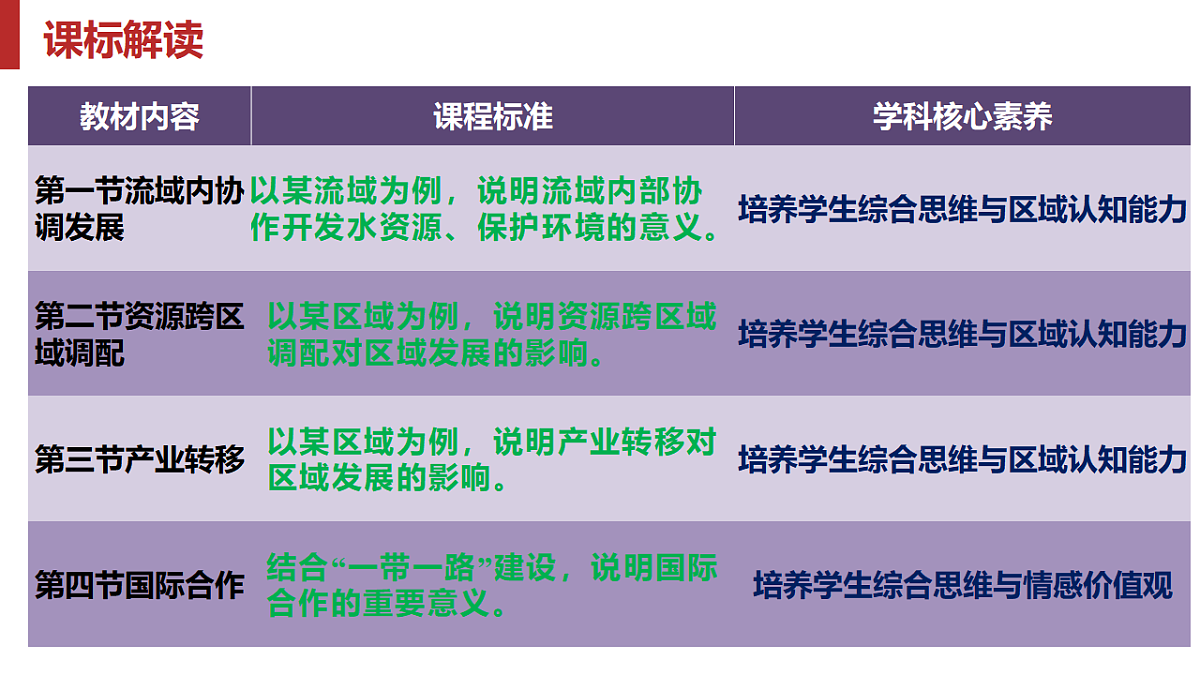 课标解读

| 教材内容 | 课程标准 | 学科核心素养 |
|---|---|---|
| 第一节流域内协调发展 | 以某流域为例，说明流域内部协作开发水资源、保护环境的意义。 | 培养学生综合思维与区域认知能力 |
| 第二节资源跨区域调配 | 以某区域为例，说明资源跨区域调配对区域发展的影响。 | 培养学生综合思维与区域认知能力 |
| 第三节产业转移 | 以某区域为例，说明产业转移对区域发展的影响。 | 培养学生综合思维与区域认知能力 |
| 第四节国际合作 | 结合“一带一路”建设，说明国际合作的重要意义。 | 培养学生综合思维与情感价值观 |